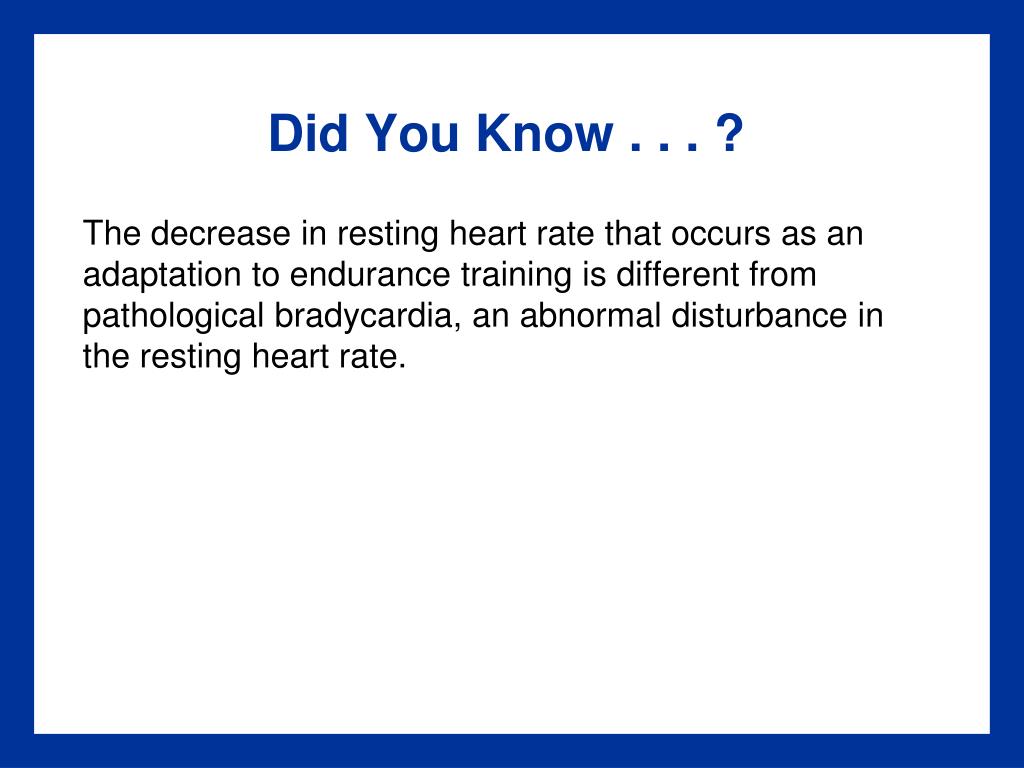 Did You Know . . . ?

The decrease in resting heart rate that occurs as an adaptation to endurance training is different from pathological bradycardia, an abnormal disturbance in the resting heart rate.